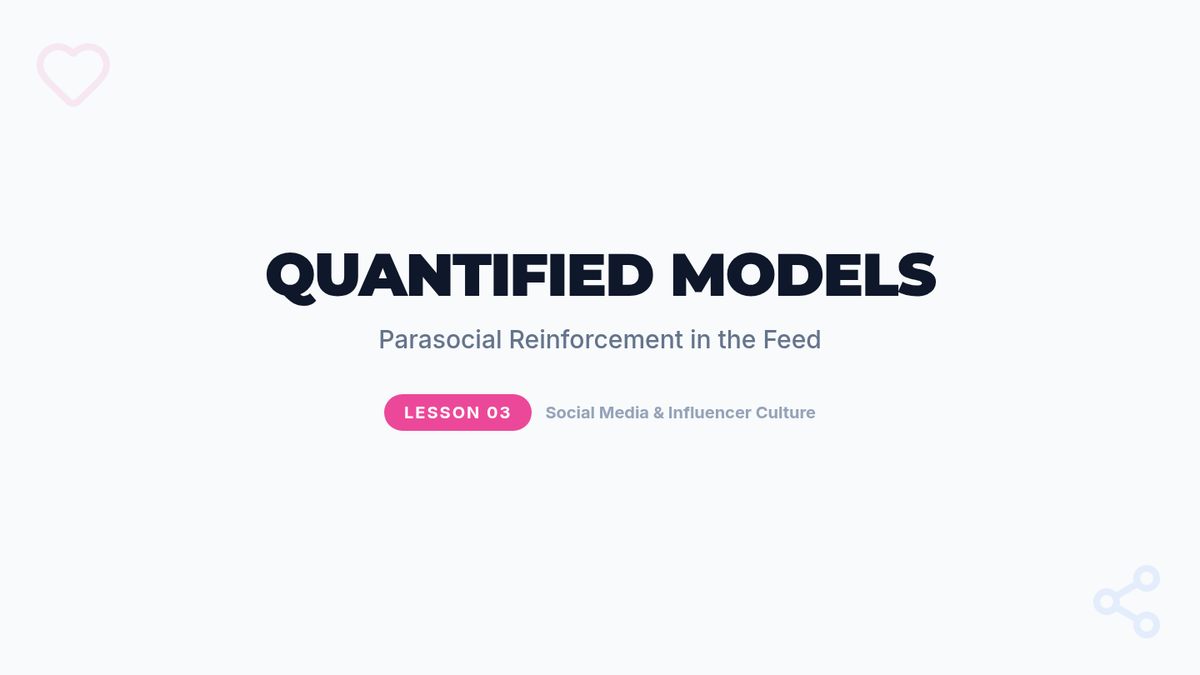 QUANTIFIED MODELS

Parasocial Reinforcement in the Feed

LESSON 03 Social Media & Influencer Culture